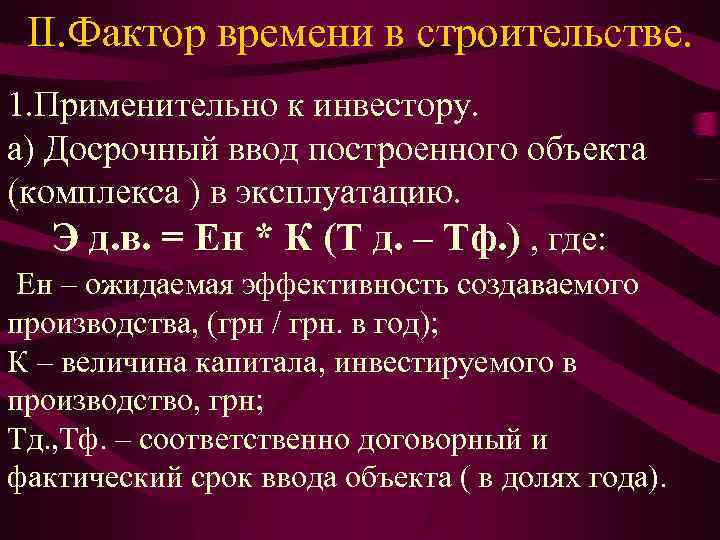 II.Фактор времени в строительстве.

1.Применительно к инвестору.
а) Досрочный ввод построенного объекта (комплекса ) в эксплуатацию.

Э д.в. = Ен * К (Т д. – Тф.) , где:

Ен – ожидаемая эффективность создаваемого производства, (грн / грн. в год);
К – величина капитала, инвестируемого в производство, грн;
Тд.,Тф. – соответственно договорный и фактический срок ввода объекта ( в долях года).